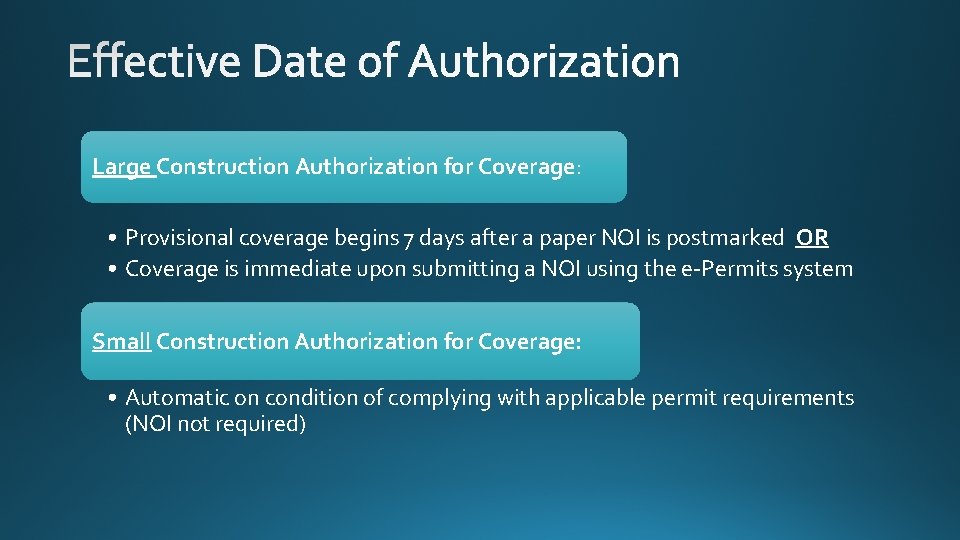 Effective Date of Authorization

Large Construction Authorization for Coverage:

• Provisional coverage begins 7 days after a paper NOI is postmarked OR
• Coverage is immediate upon submitting a NOI using the e-Permits system

Small Construction Authorization for Coverage:

• Automatic on condition of complying with applicable permit requirements (NOI not required)